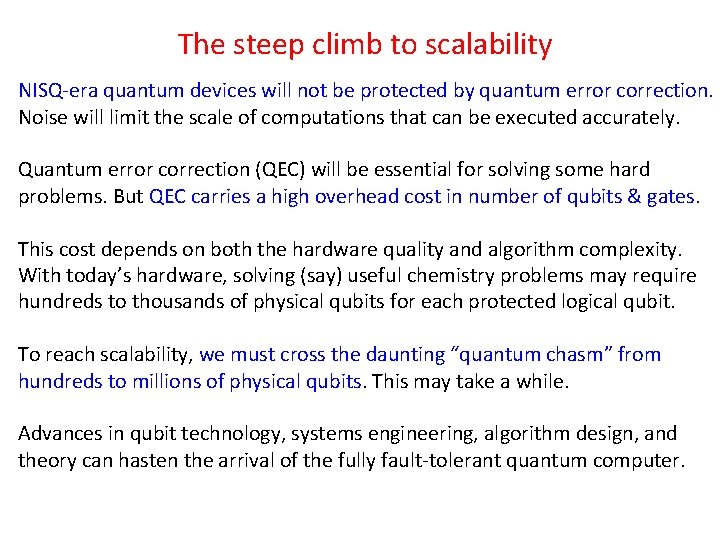 The steep climb to scalability

NISQ-era quantum devices will not be protected by quantum error correction. Noise will limit the scale of computations that can be executed accurately.

Quantum error correction (QEC) will be essential for solving some hard problems. But QEC carries a high overhead cost in number of qubits & gates.

This cost depends on both the hardware quality and algorithm complexity. With today's hardware, solving (say) useful chemistry problems may require hundreds to thousands of physical qubits for each protected logical qubit.

To reach scalability, we must cross the daunting "quantum chasm" from hundreds to millions of physical qubits. This may take a while.

Advances in qubit technology, systems engineering, algorithm design, and theory can hasten the arrival of the fully fault-tolerant quantum computer.